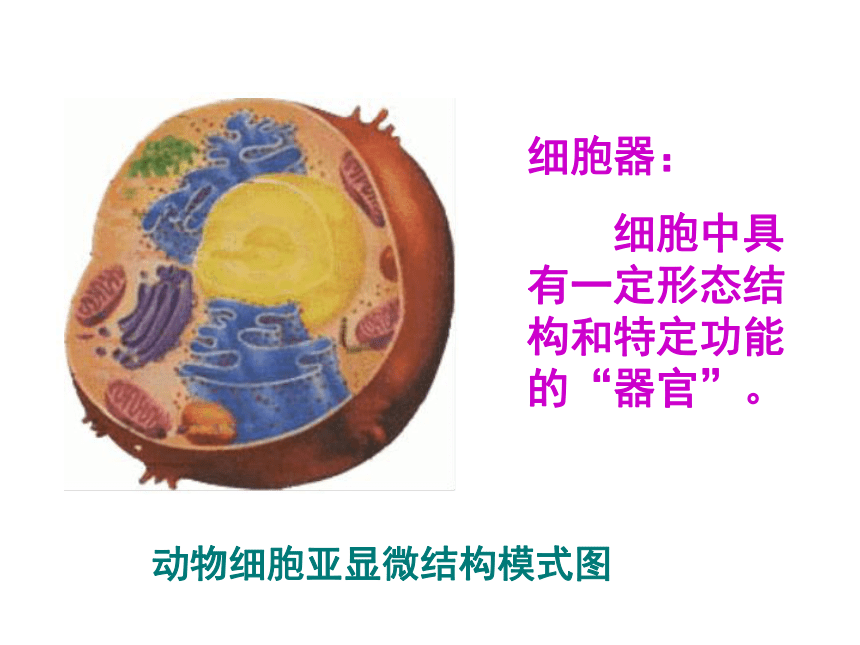 细胞器：

细胞中具有一定形态结构和特定功能的“器官”。

动物细胞亚显微结构模式图